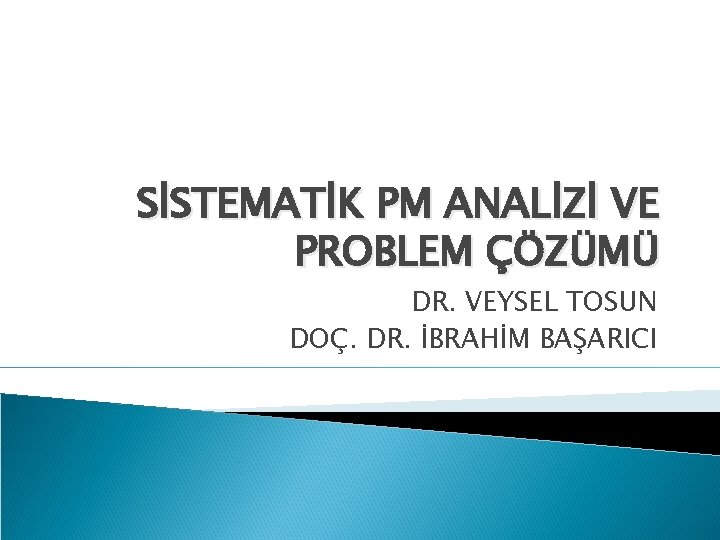 SİSTEMATİK PM ANALİZİ VE PROBLEM ÇÖZÜMÜ

DR. VEYSEL TOSUN
DOÇ. DR. İBRAHİM BAŞARICI